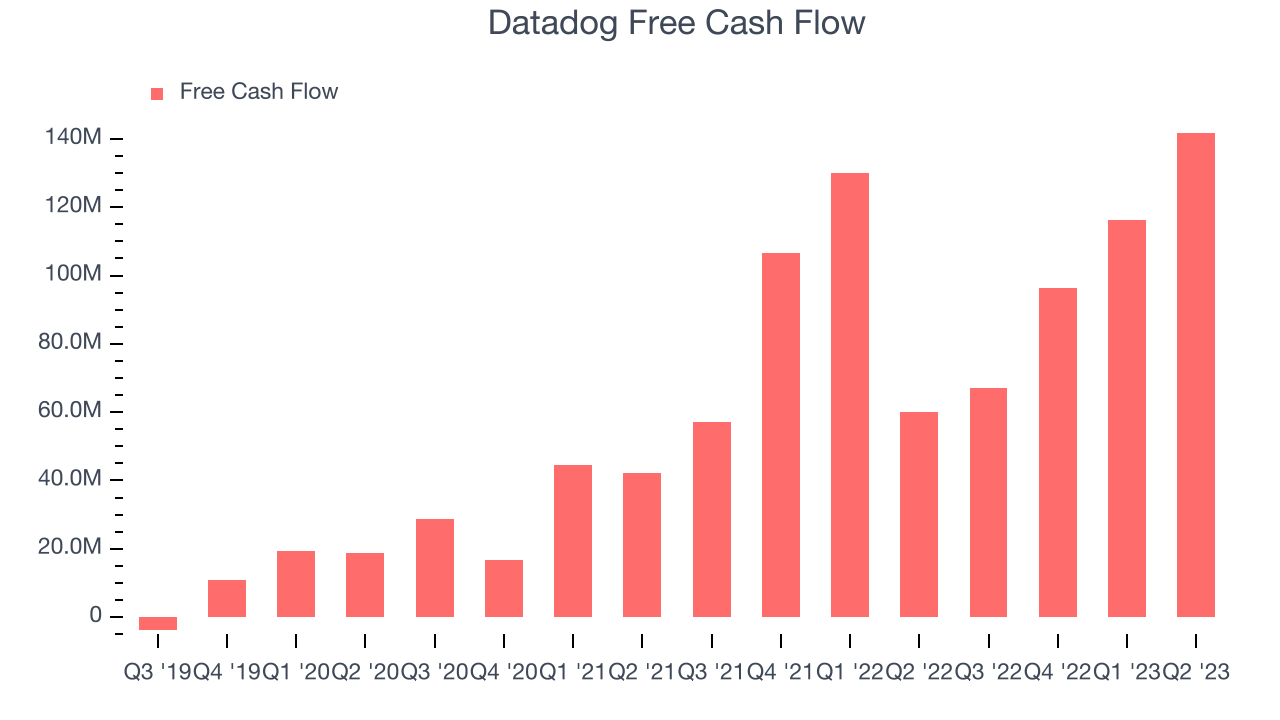 Datadog Free Cash Flow

Free Cash Flow

140M
120M
100M
80.0M
60.0M
40.0M
20.0M
0

Q3 '19 Q4 '19 Q1 '20 Q2 '20 Q3 '20 Q4 '20 Q1 '21 Q2 '21 Q3 '21 Q4 '21 Q1 '22 Q2 '22 Q3 '22 Q4 '22 Q1 '23 Q2 '23